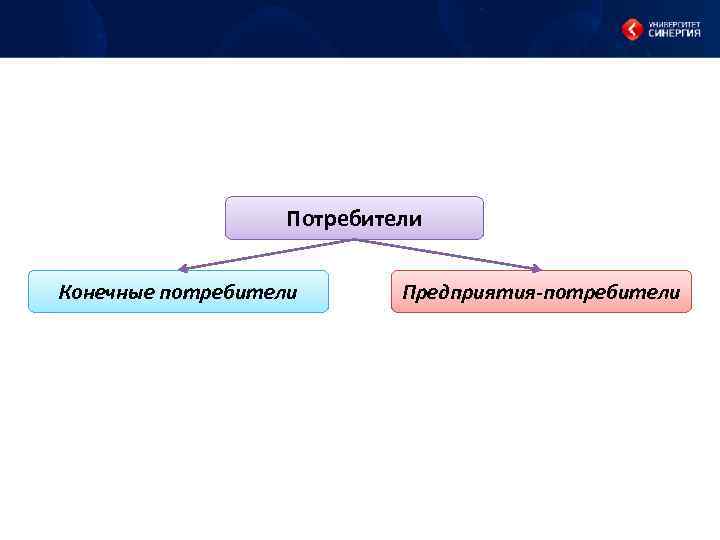 УНИВЕРСИТЕТ СИНЕРГИЯ

Потребители

Конечные потребители

Предприятия-потребители